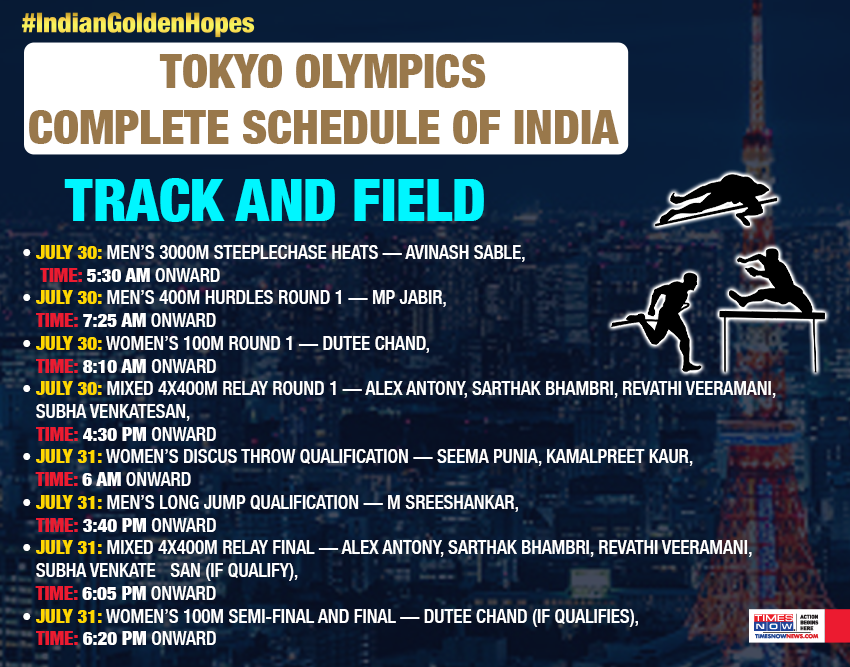 #IndianGoldenHopes

TOKYO OLYMPICS
COMPLETE SCHEDULE OF INDIA

TRACK AND FIELD

• JULY 30: MEN'S 3000M STEEPLECHASE HEATS — AVINASH SABLE, TIME: 5:30 AM ONWARD
• JULY 30: MEN'S 400M HURDLES ROUND 1 — MP JABIR, TIME: 7:25 AM ONWARD
• JULY 30: WOMEN'S 100M ROUND 1 — DUTEE CHAND, TIME: 8:10 AM ONWARD
• JULY 30: MIXED 4X400M RELAY ROUND 1 — ALEX ANTONY, SARTHAK BHAMBRI, REVATHI VEERAMANI, SUBHA VENKATESAN, TIME: 4:30 PM ONWARD
• JULY 31: WOMEN'S DISCUS THROW QUALIFICATION — SEEMA PUNIA, KAMALPREET KAUR, TIME: 6 AM ONWARD
• JULY 31: MEN'S LONG JUMP QUALIFICATION — M SREESHANKAR, TIME: 3:40 PM ONWARD
• JULY 31: MIXED 4X400M RELAY FINAL — ALEX ANTONY, SARTHAK BHAMBRI, REVATHI VEERAMANI, SUBHA VENKATE SAN (IF QUALIFY), TIME: 6:05 PM ONWARD
• JULY 31: WOMEN'S 100M SEMI-FINAL AND FINAL — DUTEE CHAND (IF QUALIFIES), TIME: 6:20 PM ONWARD

TIMES NOW ACTION BEGINS HERE TIMESNOWNEWS.COM